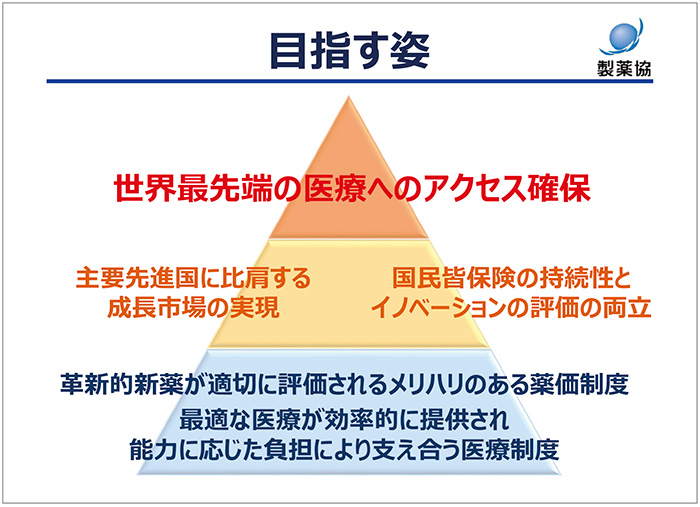 目指す姿

製薬協

世界最先端の医療へのアクセス確保

主要先進国に比肩する
成長市場の実現

国民皆保険の持続性と
イノベーションの評価の両立

革新的新薬が適切に評価されるメリハリのある薬価制度

最適な医療が効率的に提供され
能力に応じた負担により支え合う医療制度